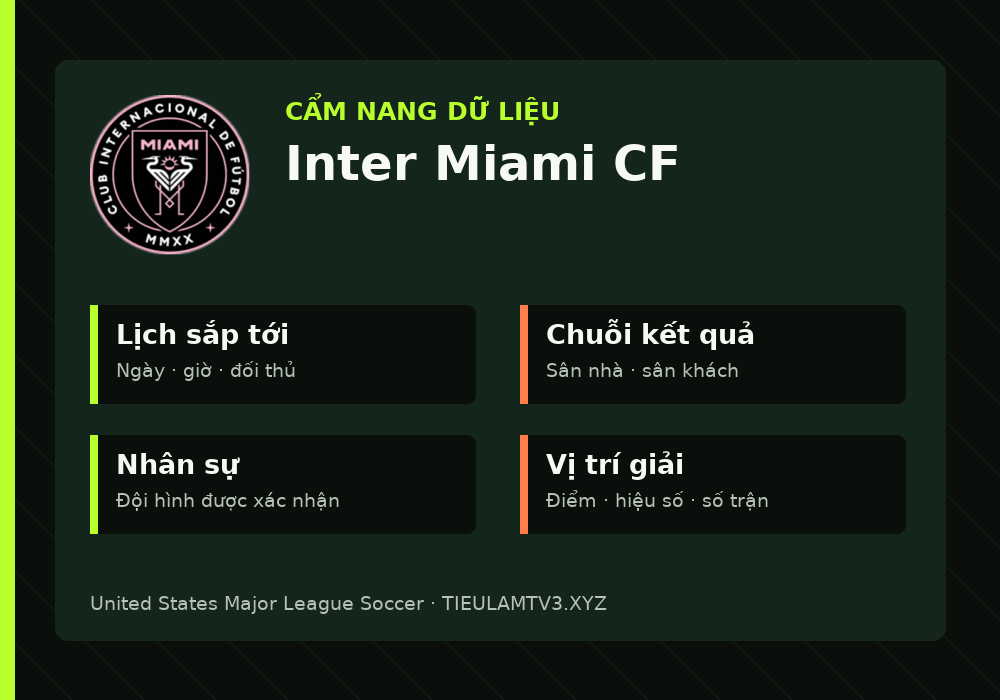 CLUB INTERNACIONAL DE FÚTBOL
MIAMI
MMXX

CẨM NANG DỮ LIỆU
Inter Miami CF

Lịch sắp tới
Ngày · giờ · đối thủ

Chuỗi kết quả
Sân nhà · sân khách

Nhân sự
Đội hình được xác nhận

Vị trí giải
Điểm · hiệu số · số trận

United States Major League Soccer · TIEULAMTV3.XYZ